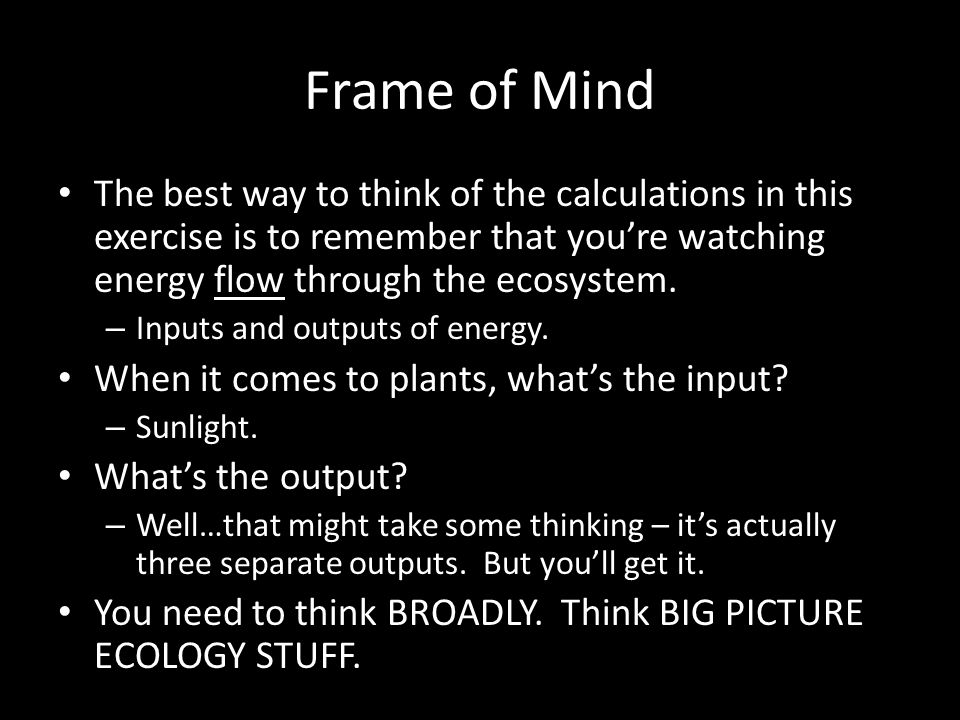 Frame of Mind

• The best way to think of the calculations in this exercise is to remember that you're watching energy flow through the ecosystem.
– Inputs and outputs of energy.

• When it comes to plants, what's the input?
– Sunlight.

• What's the output?
– Well…that might take some thinking – it's actually three separate outputs. But you'll get it.

• You need to think BROADLY. Think BIG PICTURE ECOLOGY STUFF.